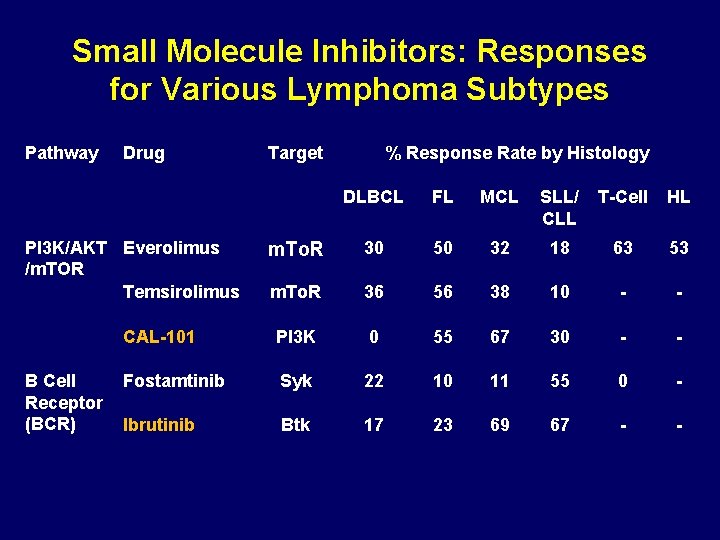 Small Molecule Inhibitors: Responses for Various Lymphoma Subtypes

| Pathway | Drug | Target | % Response Rate by Histology | | | | | |
|---|---|---|---|---|---|---|---|---|
| | | | DLBCL | FL | MCL | SLL/ CLL | T-Cell | HL |
| PI3K/AKT /mTOR | Everolimus | mToR | 30 | 50 | 32 | 18 | 63 | 53 |
| | Temsirolimus | mToR | 36 | 56 | 38 | 10 | - | - |
| | CAL-101 | PI3K | 0 | 55 | 67 | 30 | - | - |
| B Cell Receptor (BCR) | Fostamtinib | Syk | 22 | 10 | 11 | 55 | 0 | - |
| | Ibrutinib | Btk | 17 | 23 | 69 | 67 | - | - |